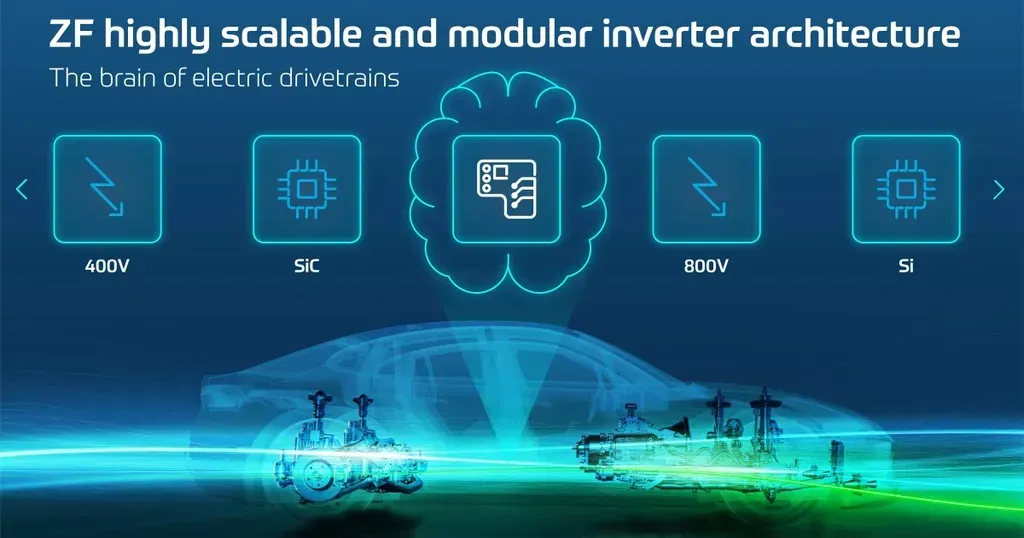 ZF highly scalable and modular inverter architecture
The brain of electric drivetrains

400V
SiC
800V
Si